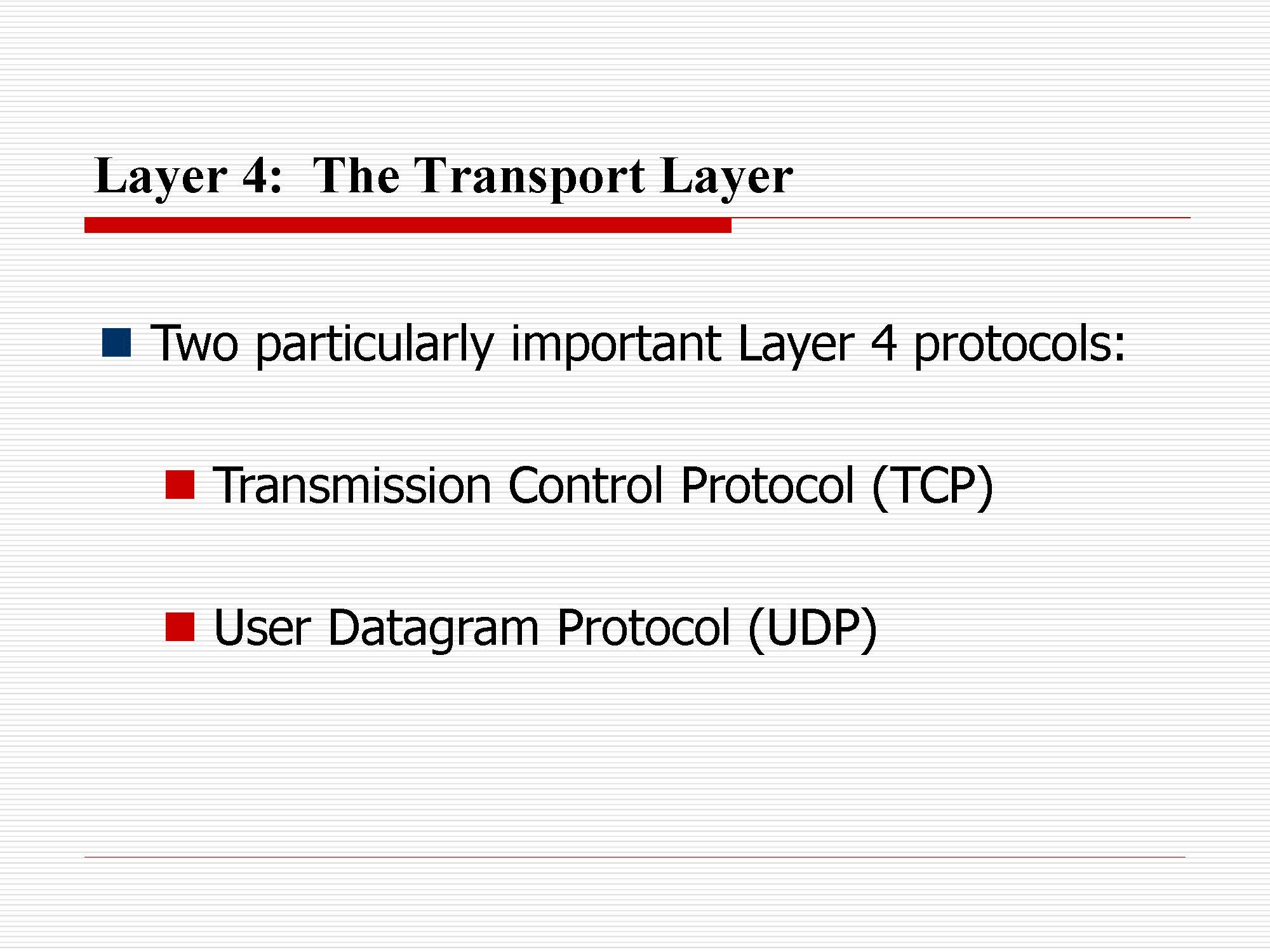 Layer 4: The Transport Layer

Two particularly important Layer 4 protocols:

Transmission Control Protocol (TCP)

User Datagram Protocol (UDP)